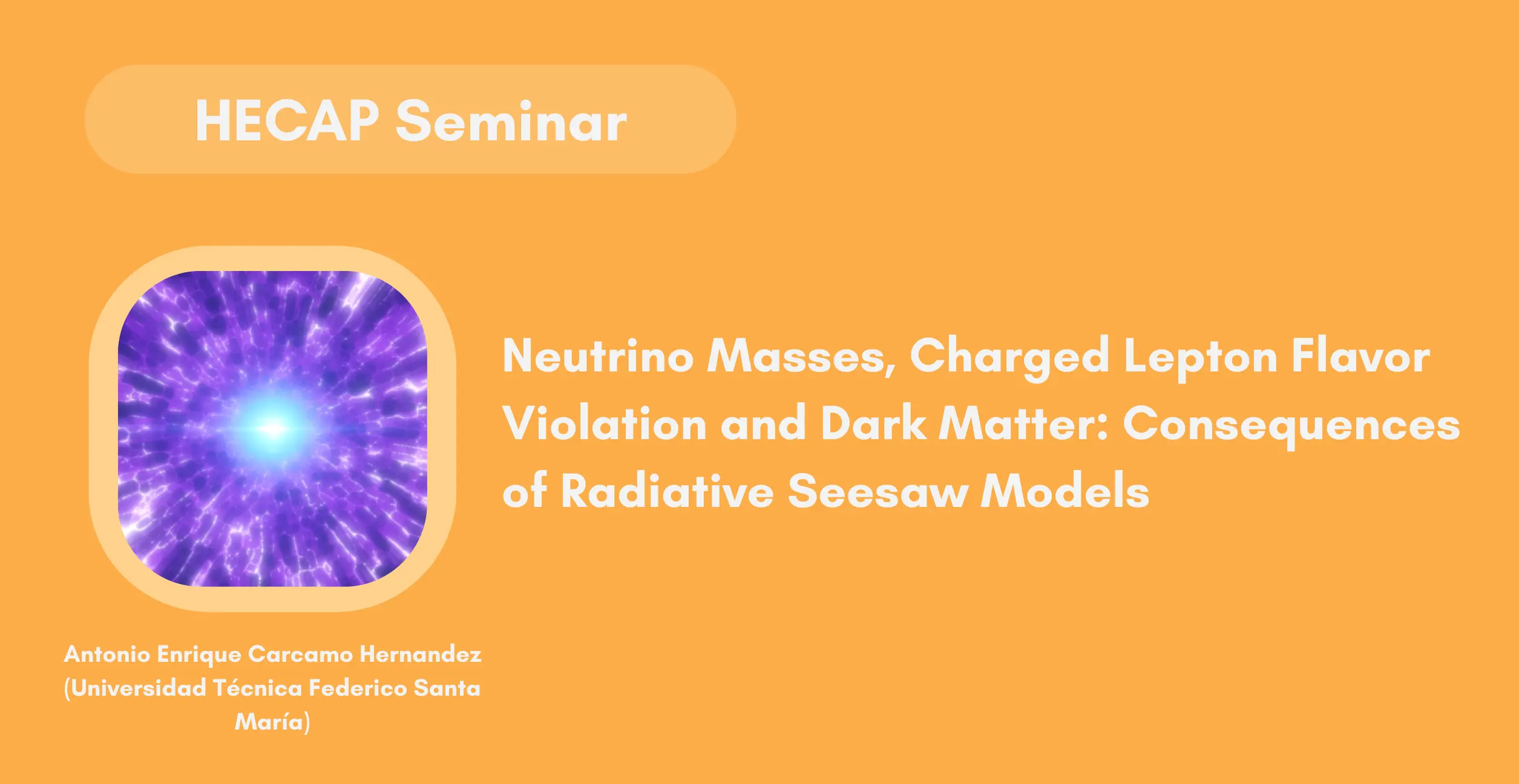 HECAP Seminar

Neutrino Masses, Charged Lepton Flavor Violation and Dark Matter: Consequences of Radiative Seesaw Models

Antonio Enrique Carcamo Hernandez (Universidad Técnica Federico Santa María)